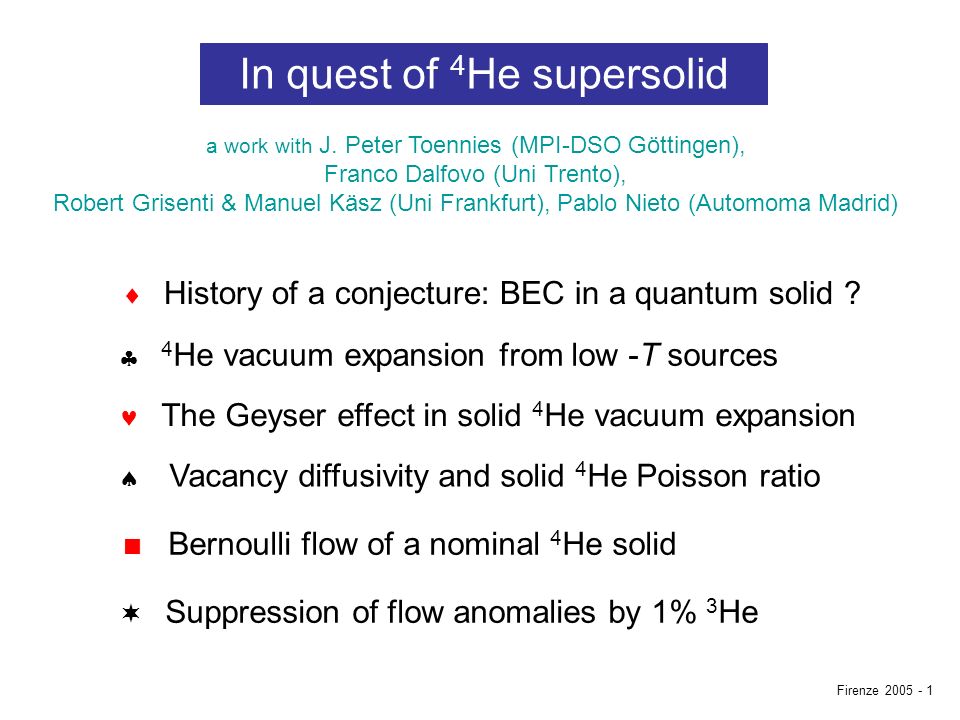 In quest of $^4$He supersolid

a work with J. Peter Toennies (MPI-DSO Göttingen),
Franco Dalfovo (Uni Trento),
Robert Grisenti & Manuel Käsz (Uni Frankfurt), Pablo Nieto (Automoma Madrid)

♦ History of a conjecture: BEC in a quantum solid ?

♣ $^4$He vacuum expansion from low -$T$ sources

♥ The Geyser effect in solid $^4$He vacuum expansion

♠ Vacancy diffusivity and solid $^4$He Poisson ratio

■ Bernoulli flow of a nominal $^4$He solid

✶ Suppression of flow anomalies by 1% $^3$He

Firenze 2005 - 1